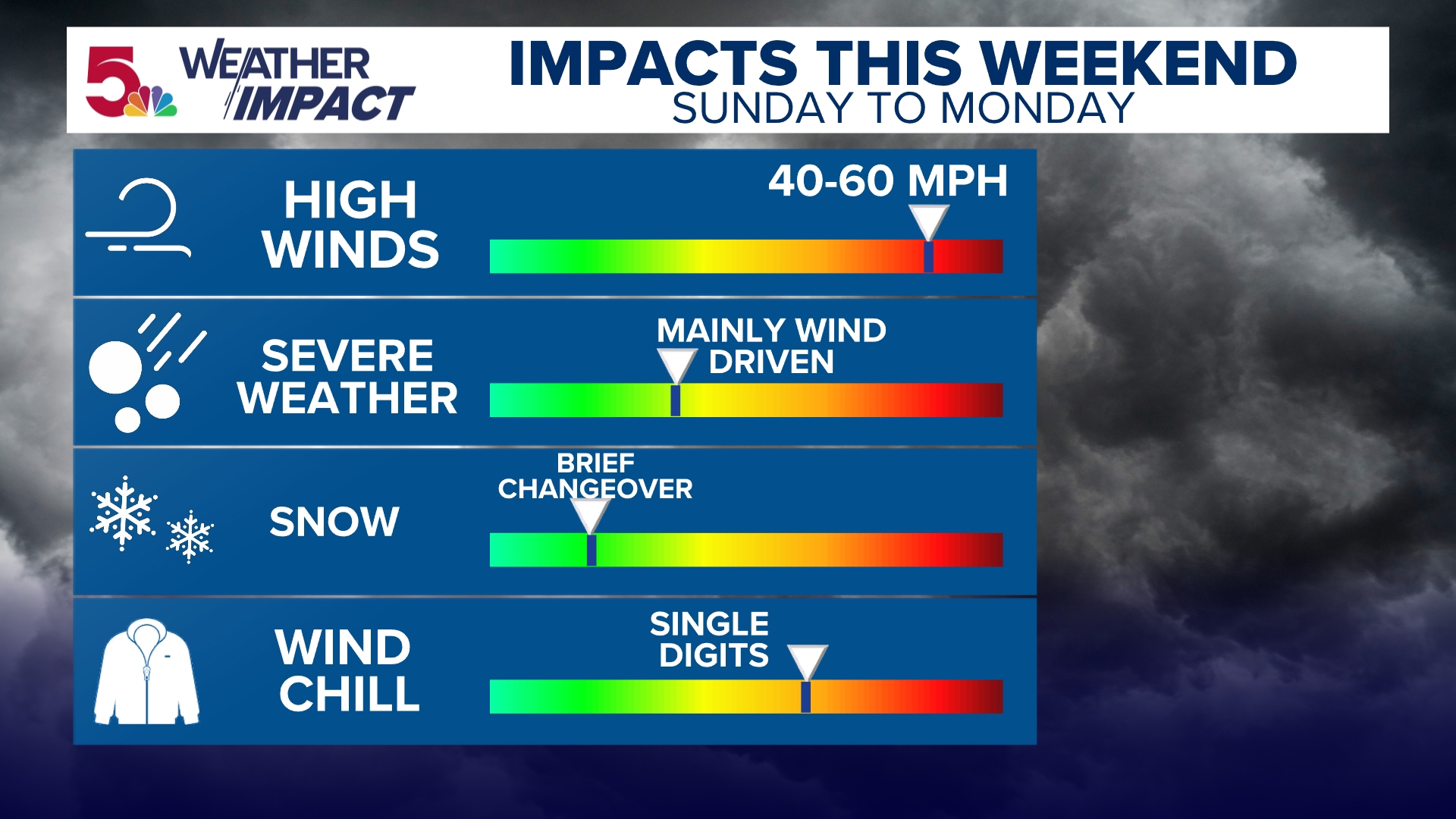 5 WEATHER IMPACT

IMPACTS THIS WEEKEND
SUNDAY TO MONDAY

HIGH WINDS
40-60 MPH

SEVERE WEATHER
MAINLY WIND DRIVEN

SNOW
BRIEF CHANGEOVER

WIND CHILL
SINGLE DIGITS